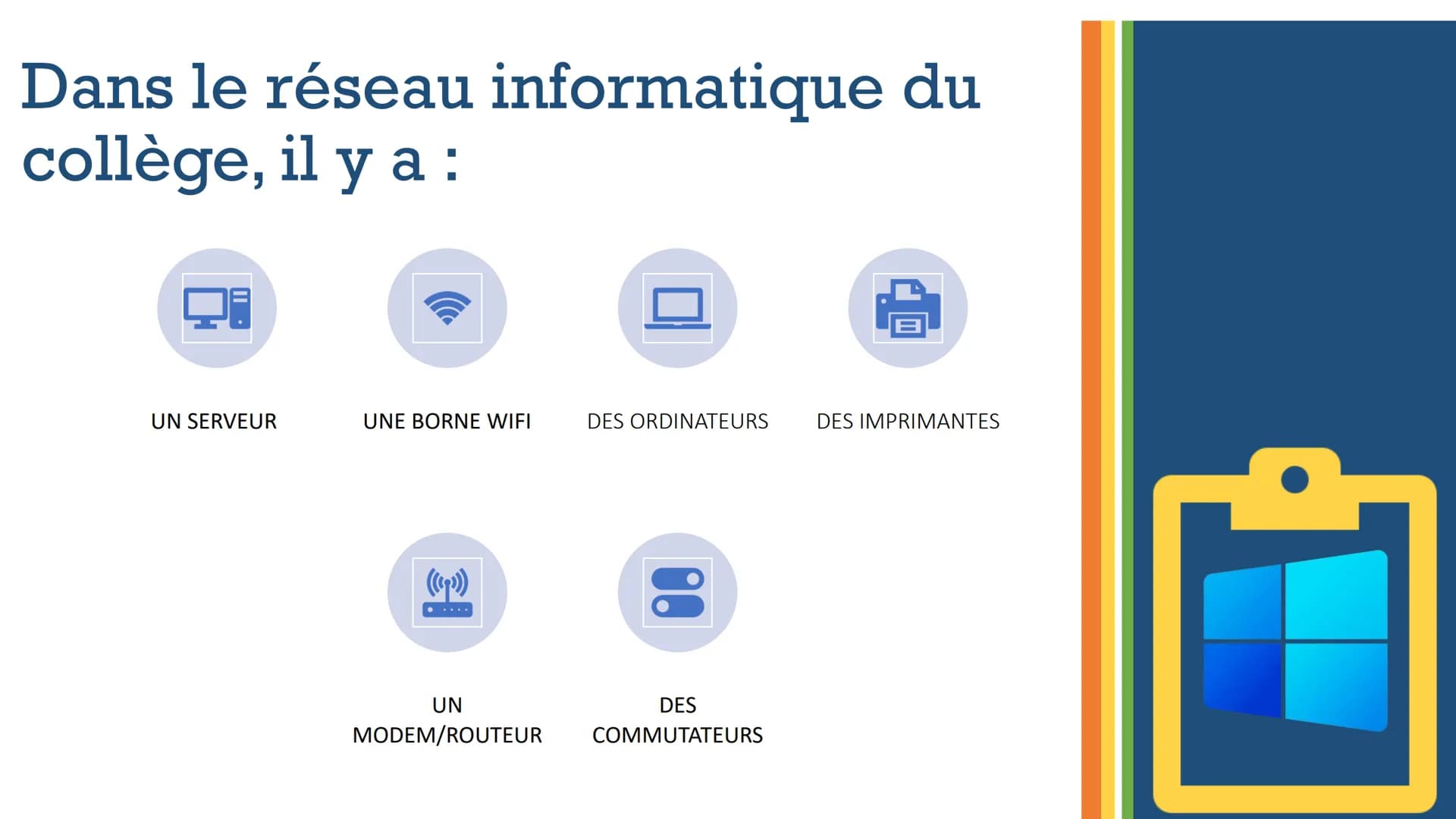 Dans le réseau informatique du collège, il y a :

UN SERVEUR

UNE BORNE WIFI

DES ORDINATEURS

DES IMPRIMANTES

UN MODEM/ROUTEUR

DES COMMUTATEURS